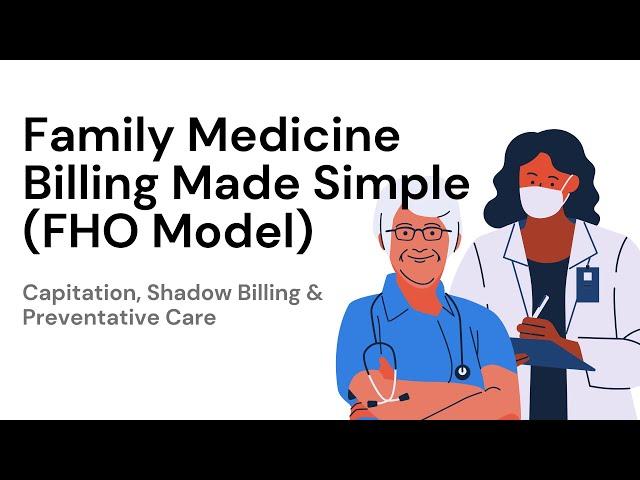 Family Medicine Billing Made Simple (FHO Model)

Capitation, Shadow Billing & Preventative Care